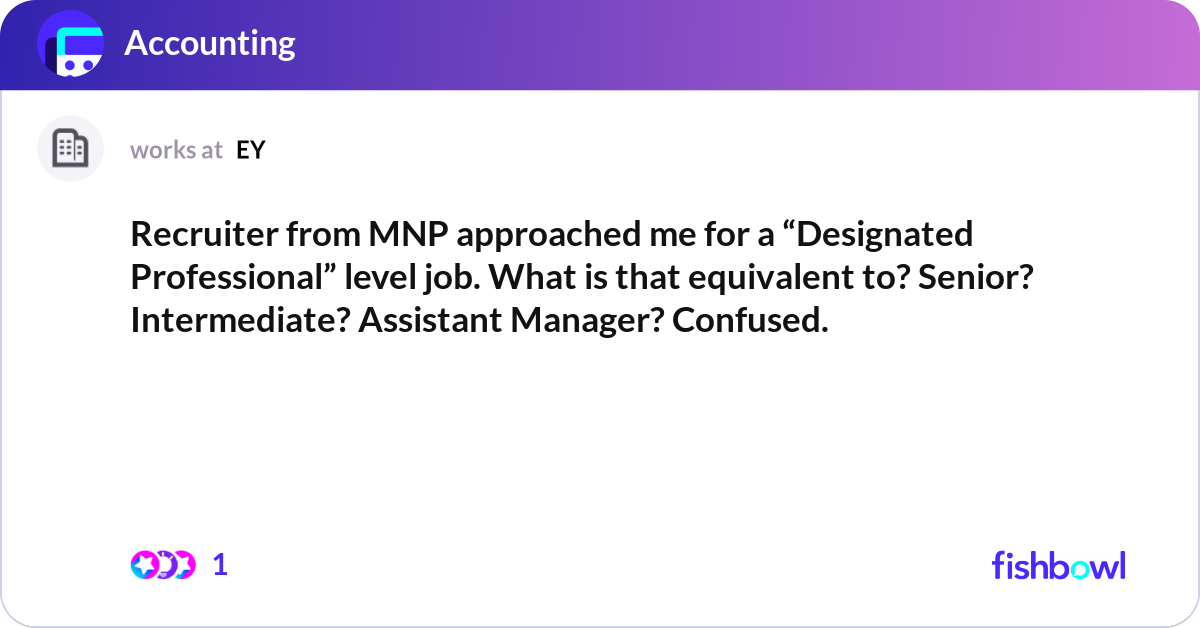 Accounting

works at EY

Recruiter from MNP approached me for a “Designated Professional” level job. What is that equivalent to? Senior? Intermediate? Assistant Manager? Confused.

1

fishbowl